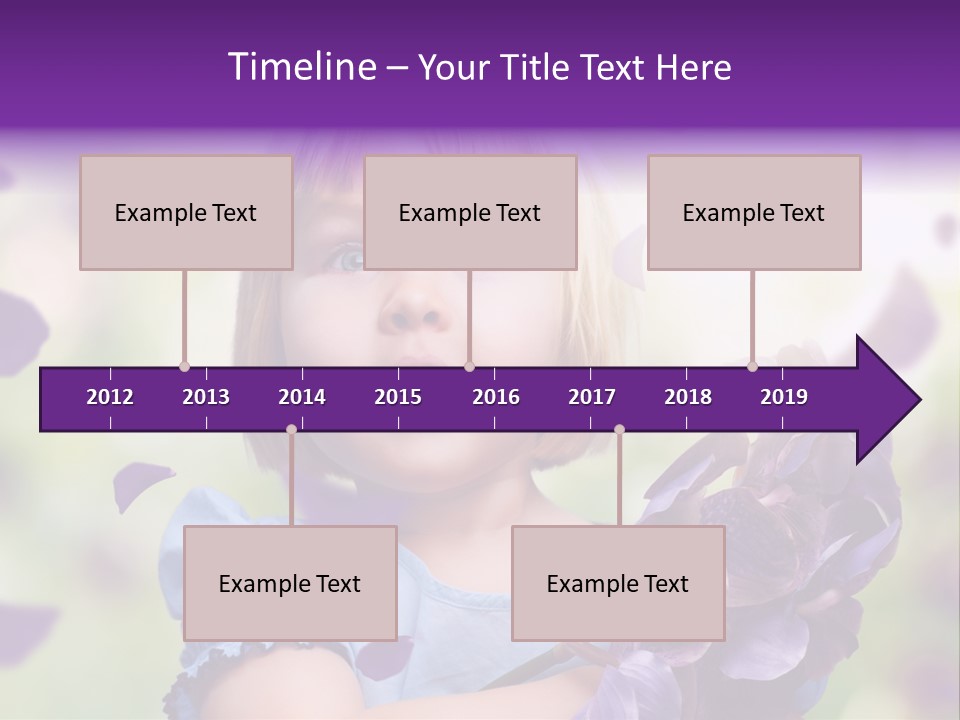 Timeline – Your Title Text Here

Example Text

Example Text

Example Text

2012 2013 2014 2015 2016 2017 2018 2019

Example Text

Example Text